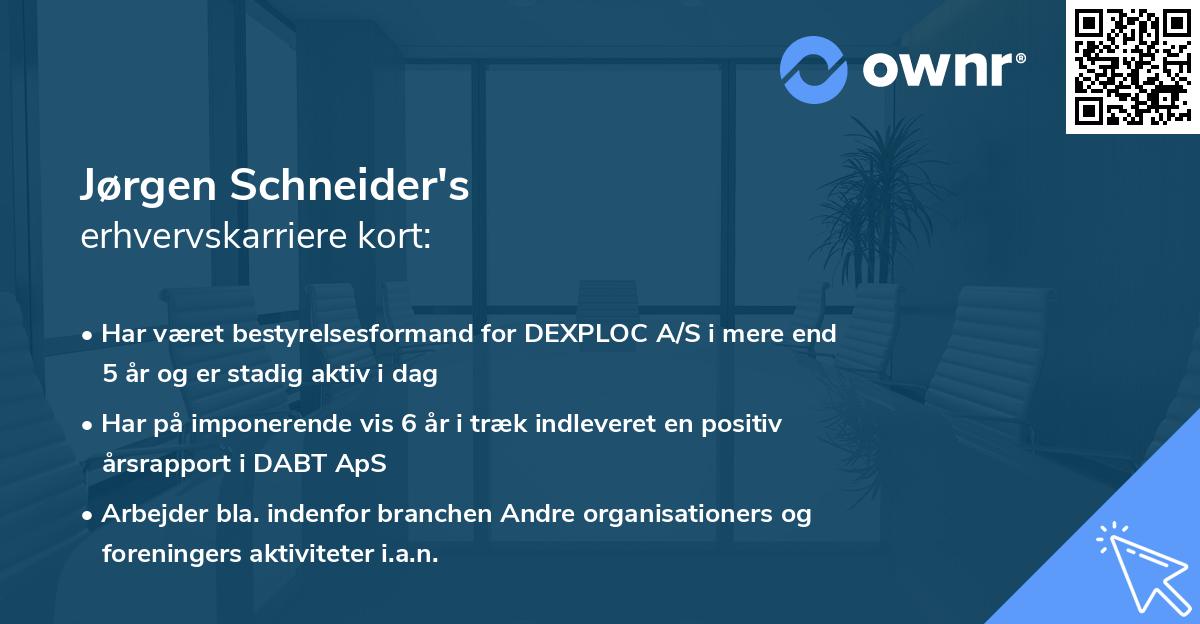 ownr®

Jørgen Schneider's
erhvervskarriere kort:

• Har været bestyrelsesformand for DEXPLOC A/S i mere end 5 år og er stadig aktiv i dag

• Har på imponerende vis 6 år i træk indleveret en positiv årsrapport i DABT ApS

• Arbejder bla. indenfor branchen Andre organisationers og foreningers aktiviteter i.a.n.